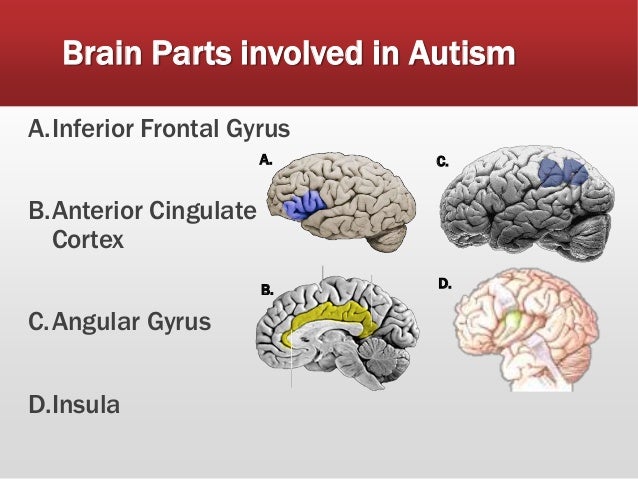 Brain Parts involved in Autism

A. Inferior Frontal Gyrus

B. Anterior Cingulate Cortex

C. Angular Gyrus

D. Insula

A.

C.

B.

D.